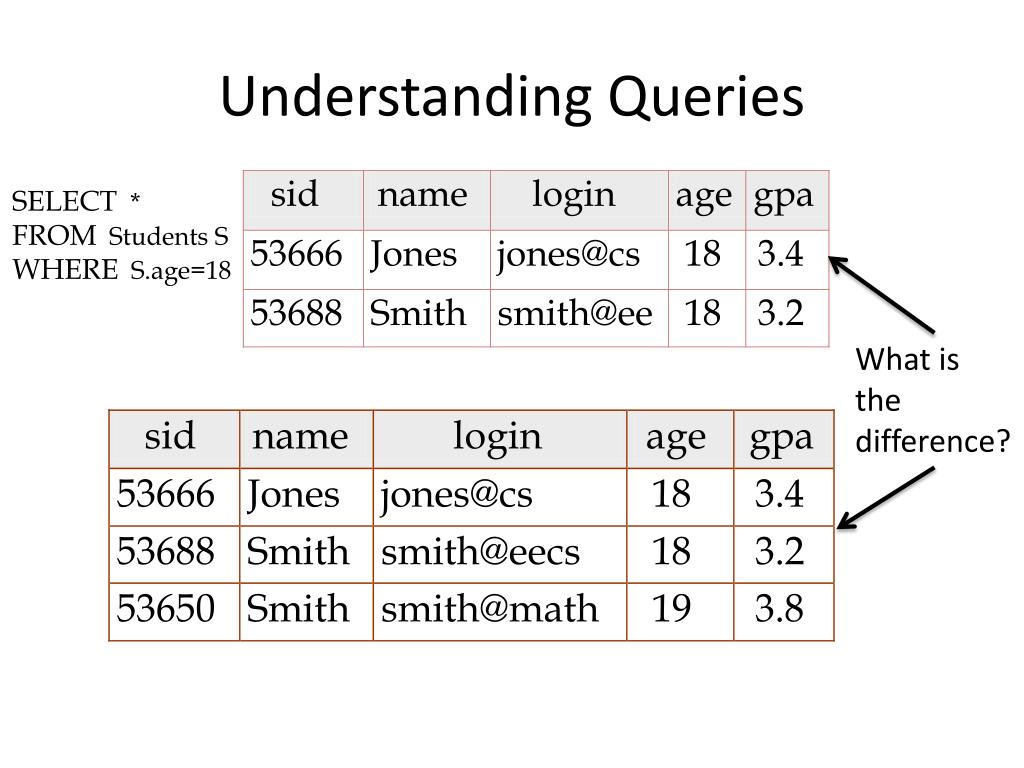 Understanding Queries

SELECT *
FROM Students S
WHERE S.age=18

| sid | name | login | age | gpa |
|---|---|---|---|---|
| 53666 | Jones | jones@cs | 18 | 3.4 |
| 53688 | Smith | smith@ee | 18 | 3.2 |

What is the difference?

| sid | name | login | age | gpa |
|---|---|---|---|---|
| 53666 | Jones | jones@cs | 18 | 3.4 |
| 53688 | Smith | smith@eecs | 18 | 3.2 |
| 53650 | Smith | smith@math | 19 | 3.8 |